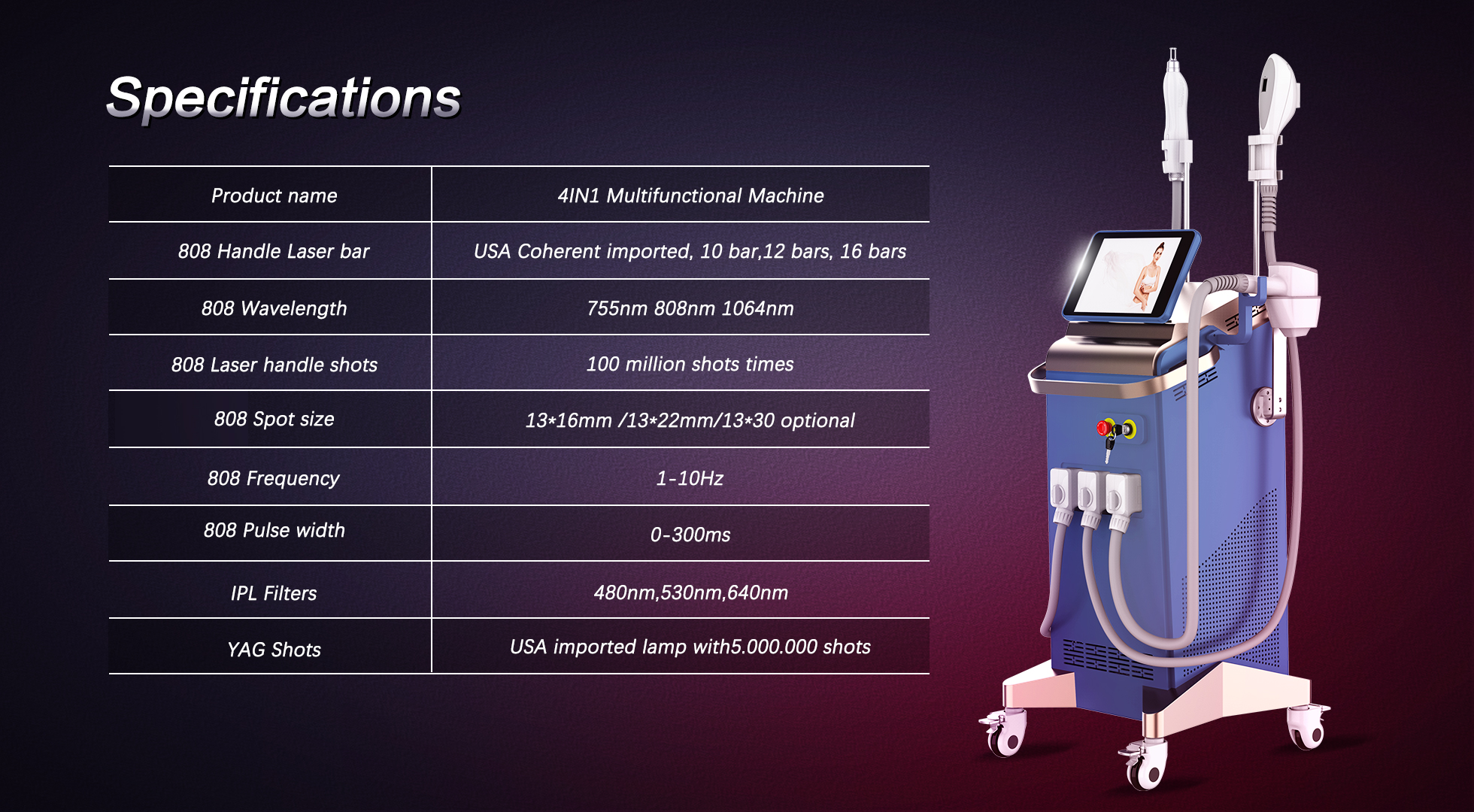 Specifications

| Product name | 4IN1 Multifunctional Machine |
|---|---|
| 808 Handle Laser bar | USA Coherent imported, 10 bar,12 bars, 16 bars |
| 808 Wavelength | 755nm 808nm 1064nm |
| 808 Laser handle shots | 100 million shots times |
| 808 Spot size | 13*16mm /13*22mm/13*30 optional |
| 808 Frequency | 1-10Hz |
| 808 Pulse width | 0-300ms |
| IPL Filters | 480nm,530nm,640nm |
| YAG Shots | USA imported lamp with5.000.000 shots |